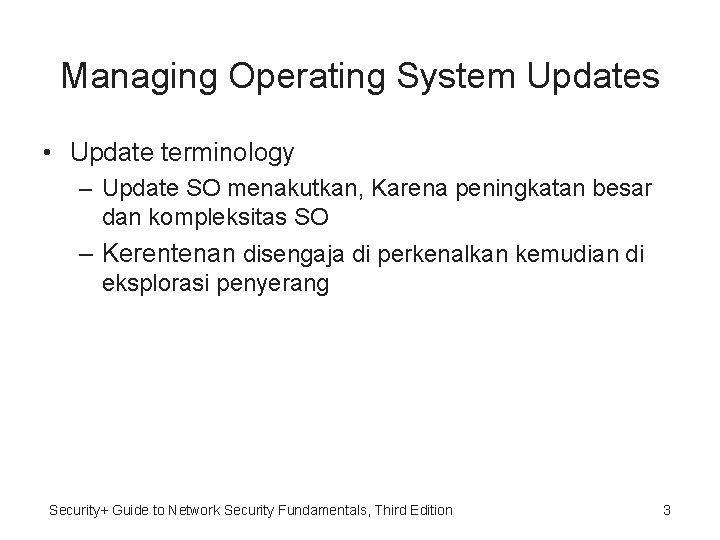 Managing Operating System Updates

• Update terminology

– Update SO menakutkan, Karena peningkatan besar dan kompleksitas SO

– Kerentenan disengaja di perkenalkan kemudian di eksplorasi penyerang

Security+ Guide to Network Security Fundamentals, Third Edition

3